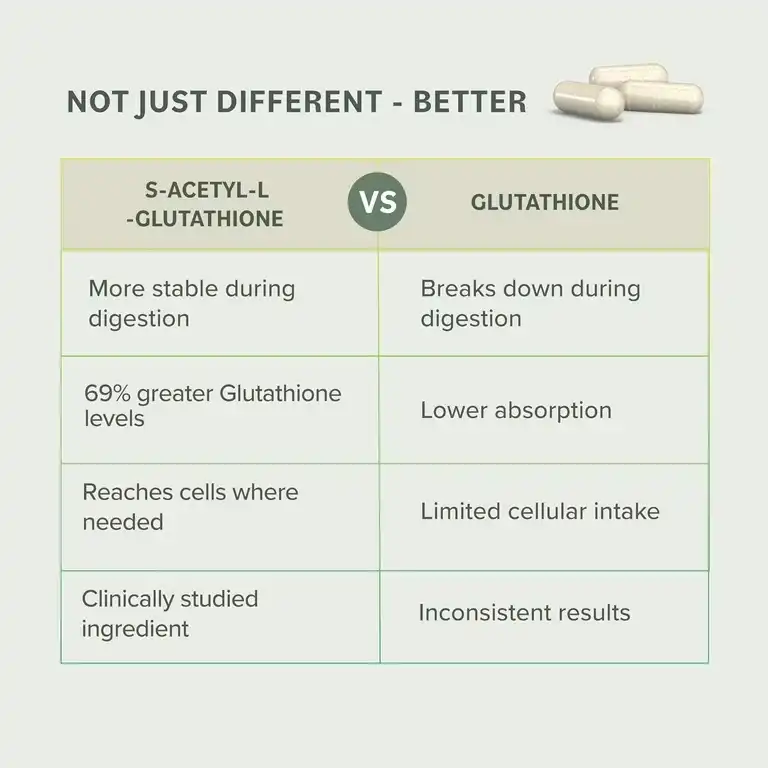 NOT JUST DIFFERENT - BETTER

| S-ACETYL-L -GLUTATHIONE | VS | GLUTATHIONE |
|---|---|---|
| More stable during digestion | | Breaks down during digestion |
| 69% greater Glutathione levels | | Lower absorption |
| Reaches cells where needed | | Limited cellular intake |
| Clinically studied ingredient | | Inconsistent results |